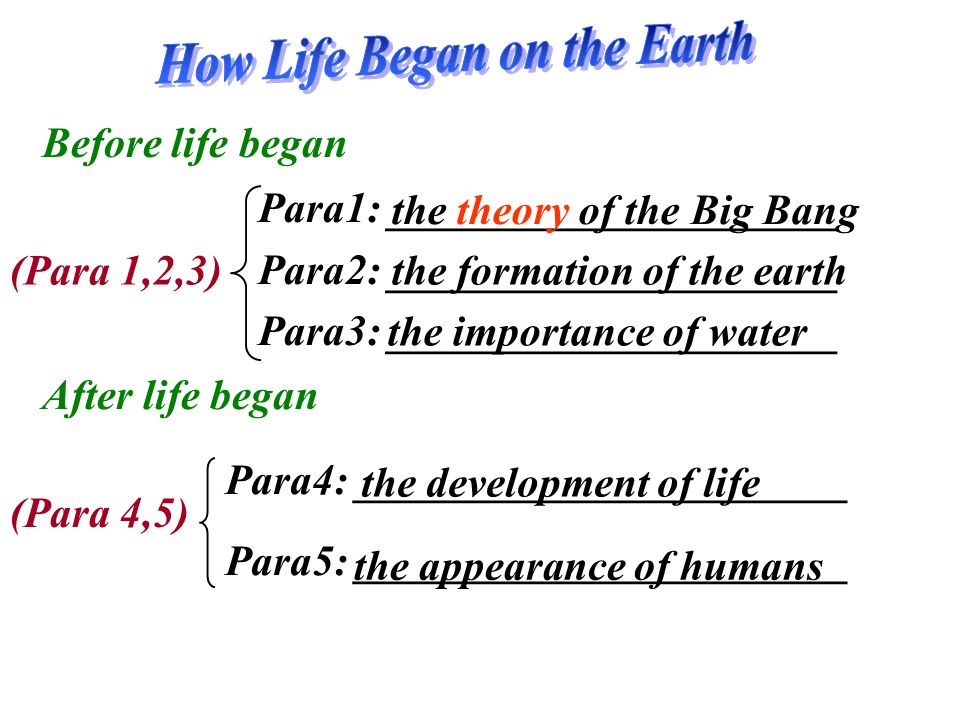 How Life Began on the Earth

Before life began

(Para 1,2,3)
Para1: the theory of the Big Bang
Para2: the formation of the earth
Para3: the importance of water

After life began

(Para 4,5)
Para4: the development of life
Para5: the appearance of humans